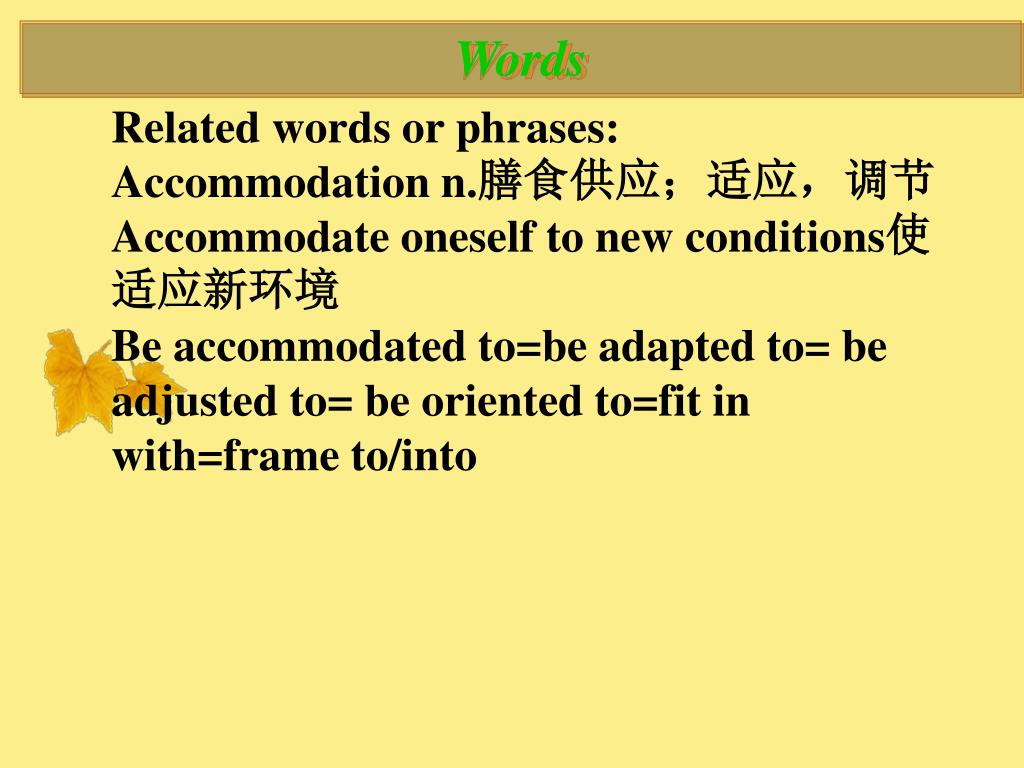 Words

Related words or phrases:
Accommodation n.膳食供应；适应，调节
Accommodate oneself to new conditions使适应新环境
Be accommodated to=be adapted to= be adjusted to= be oriented to=fit in with=frame to/into